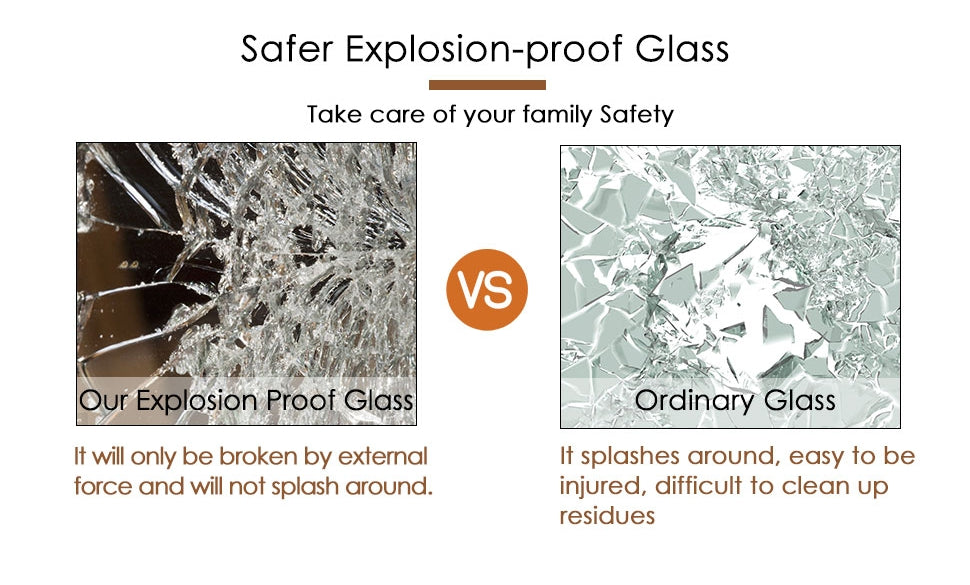 Safer Explosion-proof Glass

Take care of your family Safety

Our Explosion Proof Glass

It will only be broken by external force and will not splash around.

VS

Ordinary Glass

It splashes around, easy to be injured, difficult to clean up residues